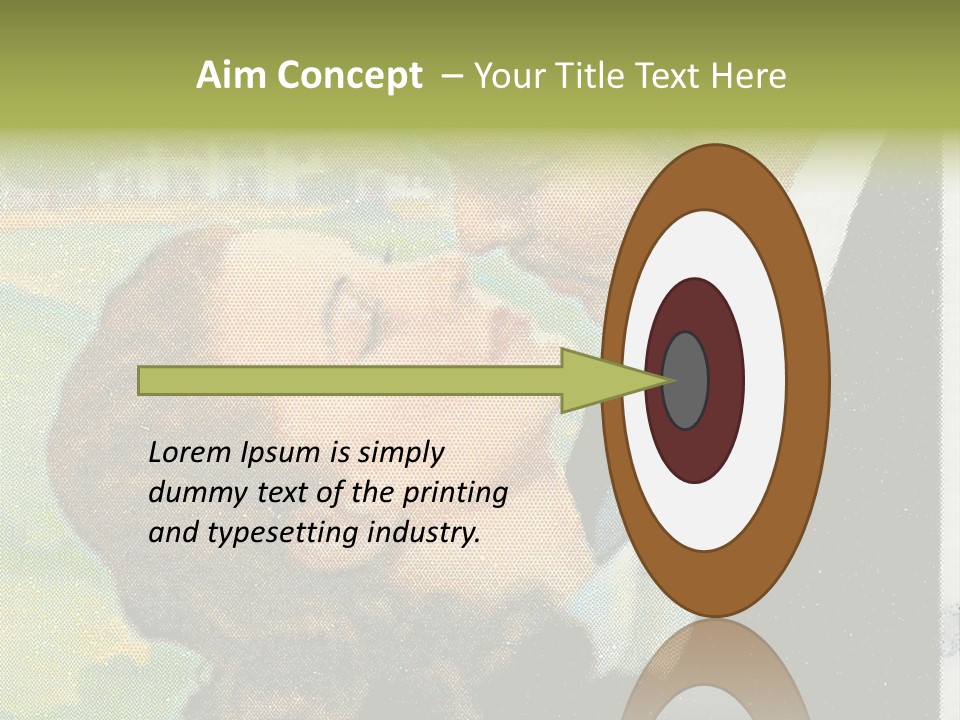 Aim Concept – Your Title Text Here

Lorem Ipsum is simply dummy text of the printing and typesetting industry.